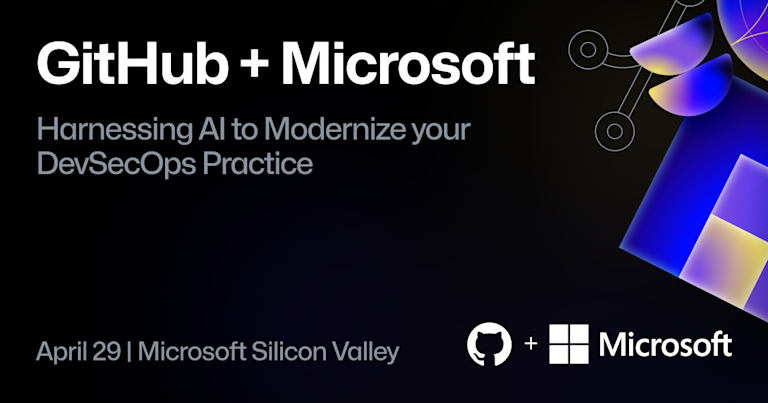 GitHub + Microsoft

Harnessing AI to Modernize your DevSecOps Practice

April 29 | Microsoft Silicon Valley

+ Microsoft